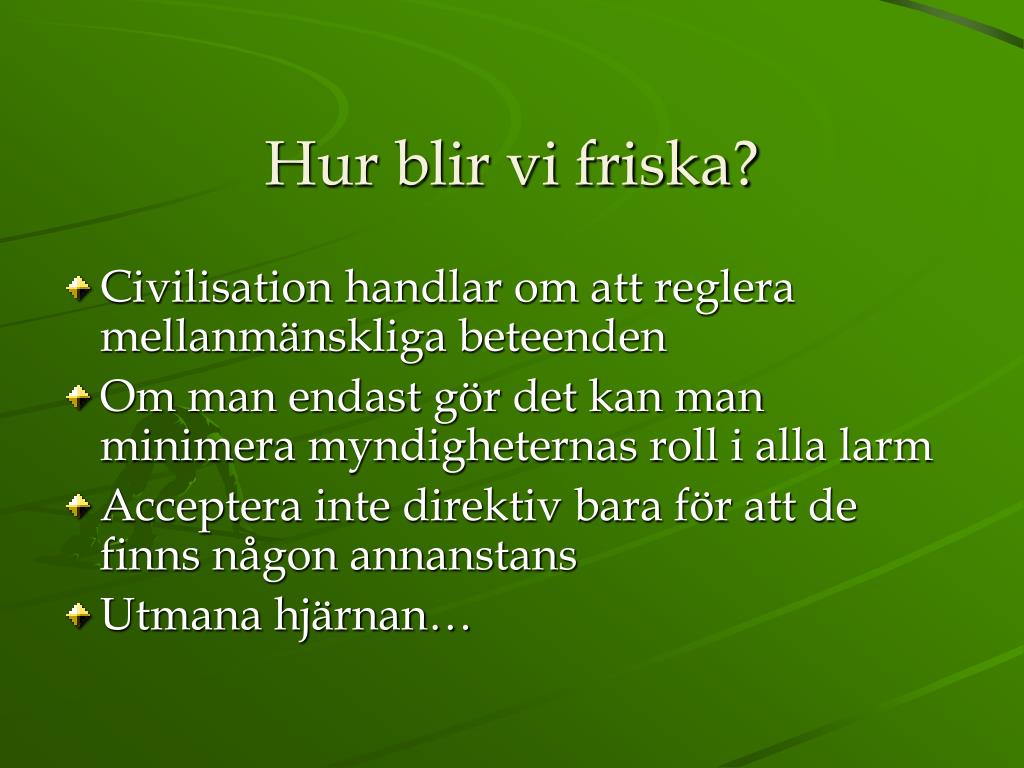 Hur blir vi friska?

Civilisation handlar om att reglera mellanmänskliga beteenden

Om man endast gör det kan man minimera myndigheternas roll i alla larm

Acceptera inte direktiv bara för att de finns någon annanstans

Utmana hjärnan…